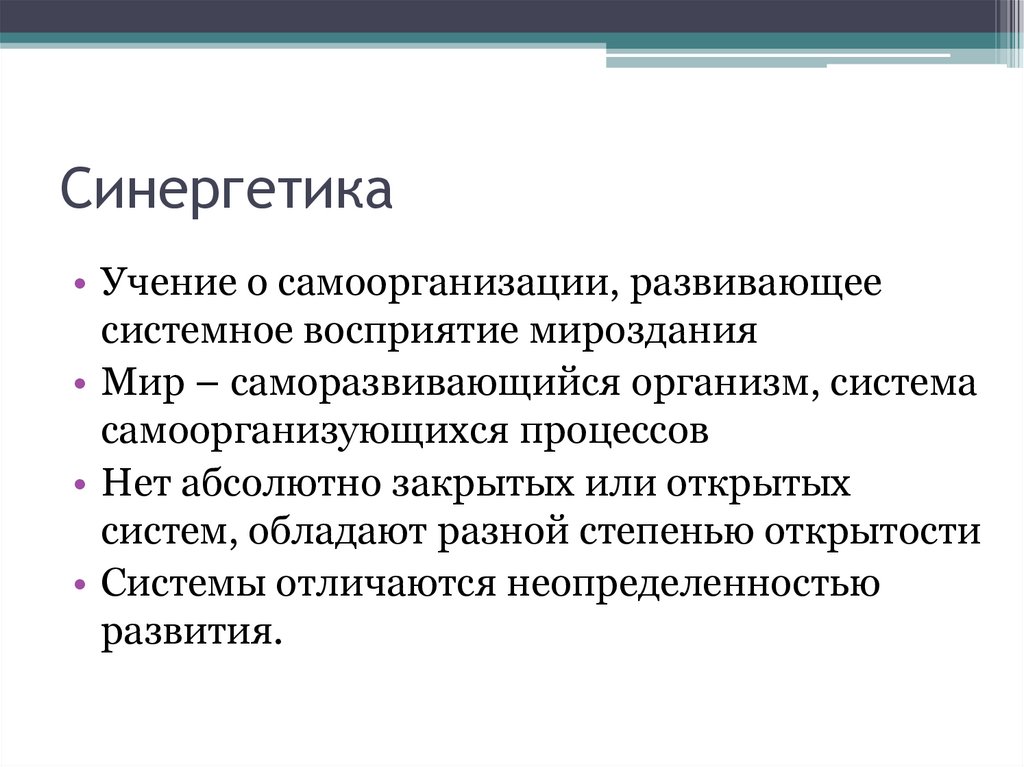 Синергетика

• Учение о самоорганизации, развивающее системное восприятие мироздания
• Мир – саморазвивающийся организм, система самоорганизующихся процессов
• Нет абсолютно закрытых или открытых систем, обладают разной степенью открытости
• Системы отличаются неопределенностью развития.